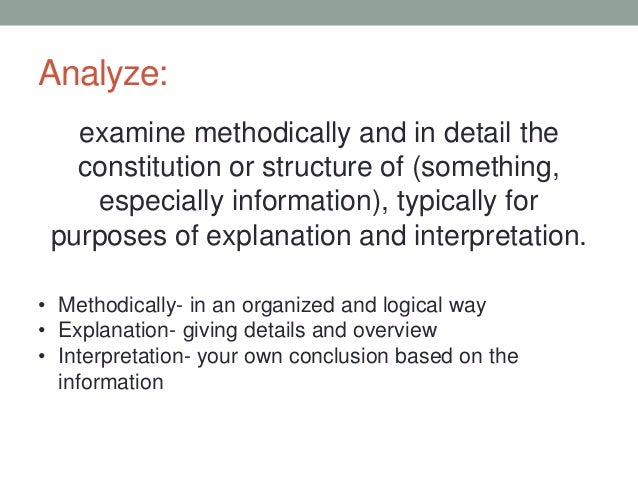 Analyze:

examine methodically and in detail the constitution or structure of (something, especially information), typically for purposes of explanation and interpretation.

• Methodically- in an organized and logical way
• Explanation- giving details and overview
• Interpretation- your own conclusion based on the information